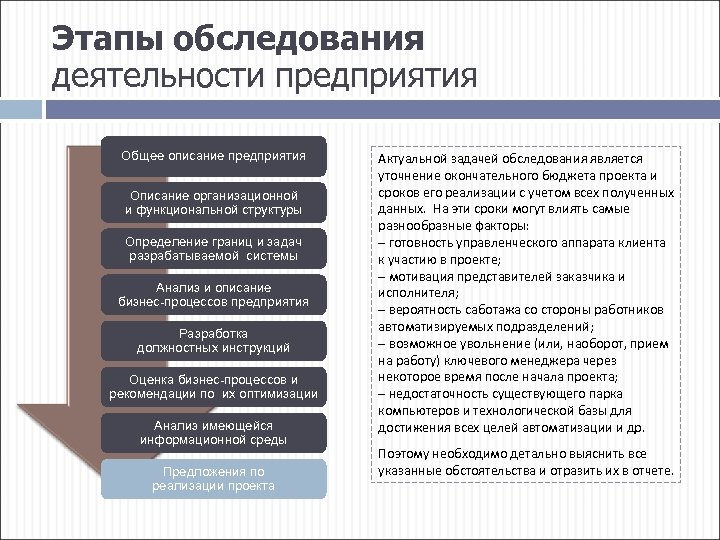 Этапы обследования деятельности предприятия

Общее описание предприятия

Описание организационной и функциональной структуры

Определение границ и задач разрабатываемой системы

Анализ и описание бизнес-процессов предприятия

Разработка должностных инструкций

Оценка бизнес-процессов и рекомендации по их оптимизации

Анализ имеющейся информационной среды

Предложения по реализации проекта

Актуальной задачей обследования является уточнение окончательного бюджета проекта и сроков его реализации с учетом всех полученных данных. На эти сроки могут влиять самые разнообразные факторы:
– готовность управленческого аппарата клиента к участию в проекте;
– мотивация представителей заказчика и исполнителя;
– вероятность саботажа со стороны работников автоматизируемых подразделений;
– возможное увольнение (или, наоборот, прием на работу) ключевого менеджера через некоторое время после начала проекта;
– недостаточность существующего парка компьютеров и технологической базы для достижения всех целей автоматизации и др.

Поэтому необходимо детально выяснить все указанные обстоятельства и отразить их в отчете.